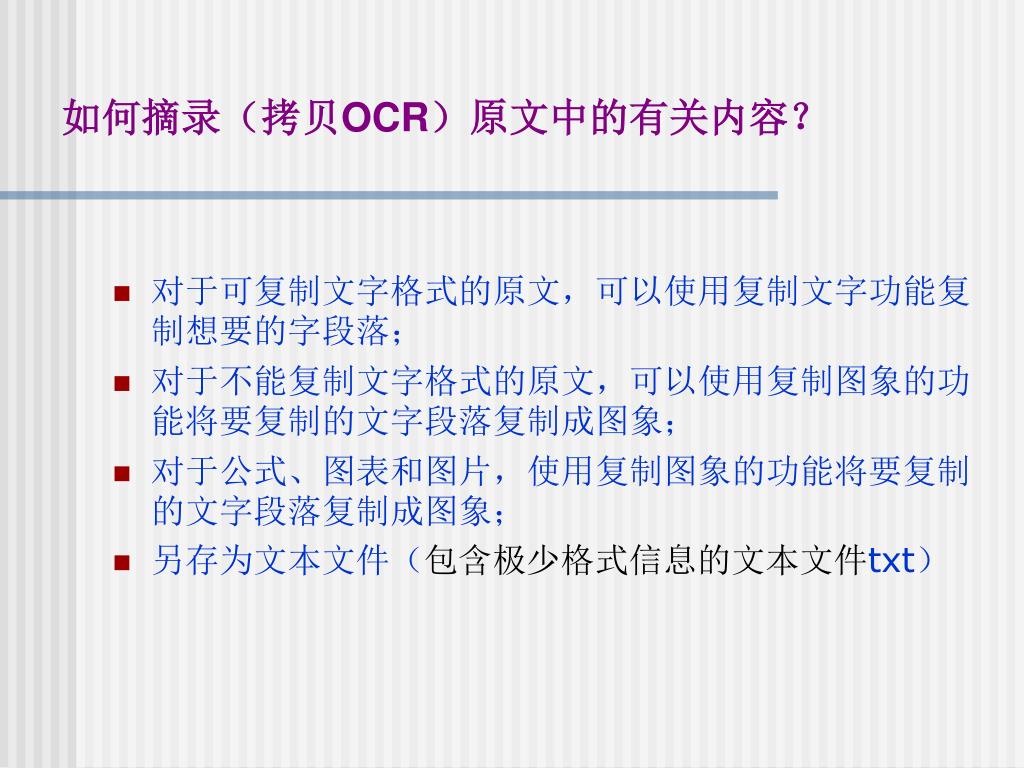 如何摘录（拷贝OCR）原文中的有关内容？

- 对于可复制文字格式的原文，可以使用复制文字功能复制想要的字段落；
- 对于不能复制文字格式的原文，可以使用复制图象的功能将要复制的文字段落复制成图象；
- 对于公式、图表和图片，使用复制图象的功能将要复制的文字段落复制成图象；
- 另存为文本文件（包含极少格式信息的文本文件txt）